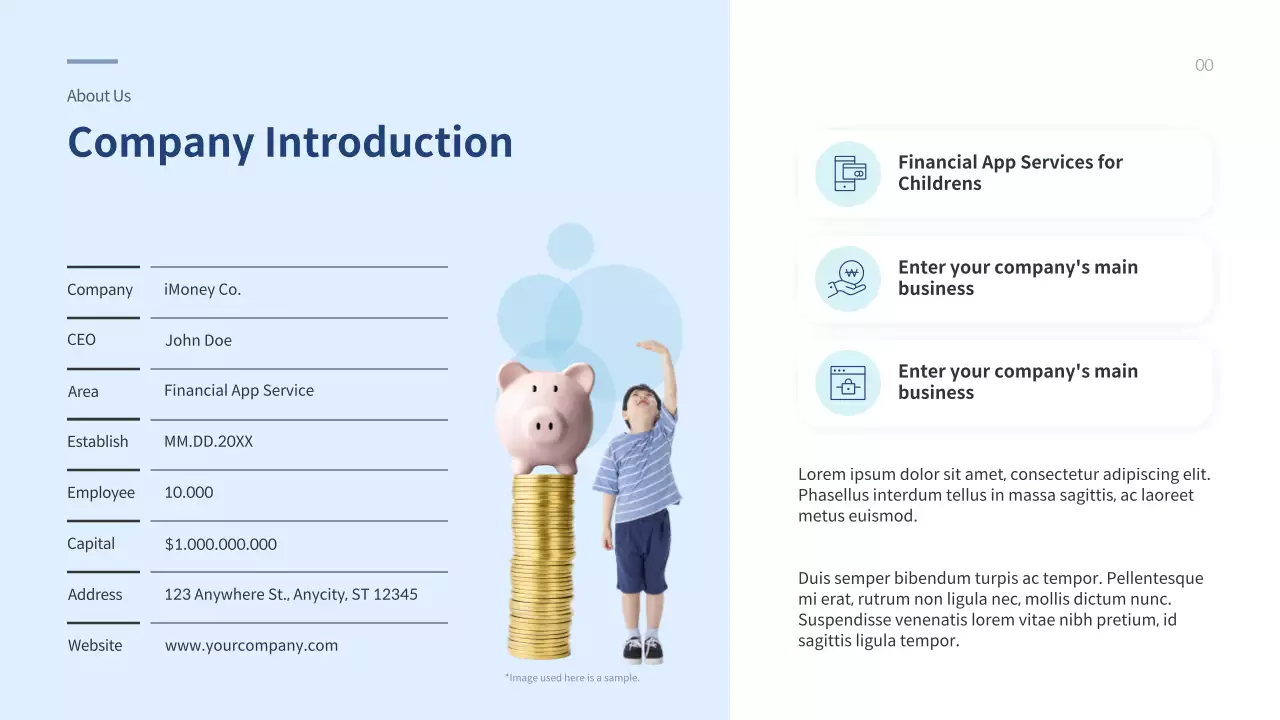 About Us

Company Introduction

| Company | iMoney Co. |
|---|---|
| CEO | John Doe |
| Area | Financial App Service |
| Establish | MM.DD.20XX |
| Employee | 10.000 |
| Capital | $1.000.000.000 |
| Address | 123 Anywhere St., Anycity, ST 12345 |
| Website | www.yourcompany.com |

*Image used here is a sample.

00

Financial App Services for Childrens

Enter your company's main business

Enter your company's main business

Lorem ipsum dolor sit amet, consectetur adipiscing elit. Phasellus interdum tellus in massa sagittis, ac laoreet metus euismod.

Duis semper bibendum turpis ac tempor. Pellentesque mi erat, rutrum non ligula nec, mollis dictum nunc. Suspendisse venenatis lorem vitae nibh pretium, id sagittis ligula tempor.